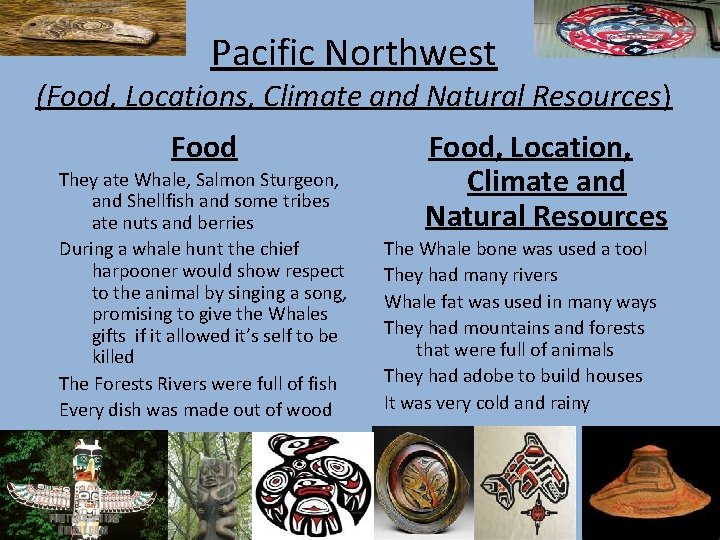 Pacific Northwest

(Food, Locations, Climate and Natural Resources)

Food

They ate Whale, Salmon Sturgeon, and Shellfish and some tribes ate nuts and berries

During a whale hunt the chief harpooner would show respect to the animal by singing a song, promising to give the Whales gifts if it allowed it's self to be killed

The Forests Rivers were full of fish

Every dish was made out of wood

Food, Location, Climate and Natural Resources

The Whale bone was used a tool

They had many rivers

Whale fat was used in many ways

They had mountains and forests that were full of animals

They had adobe to build houses

It was very cold and rainy